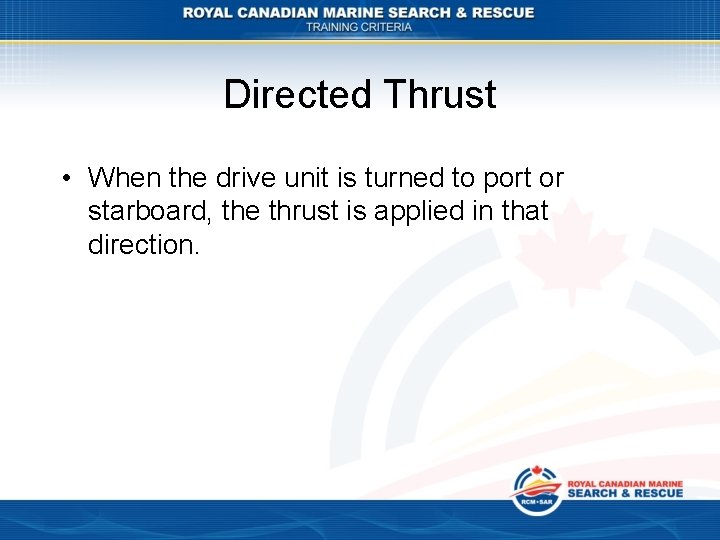 ROYAL CANADIAN MARINE SEARCH & RESCUE
TRAINING CRITERIA

Directed Thrust

• When the drive unit is turned to port or starboard, the thrust is applied in that direction.

RCM•SAR
ROYAL CANADIAN MARINE
SEARCH & RESCUE